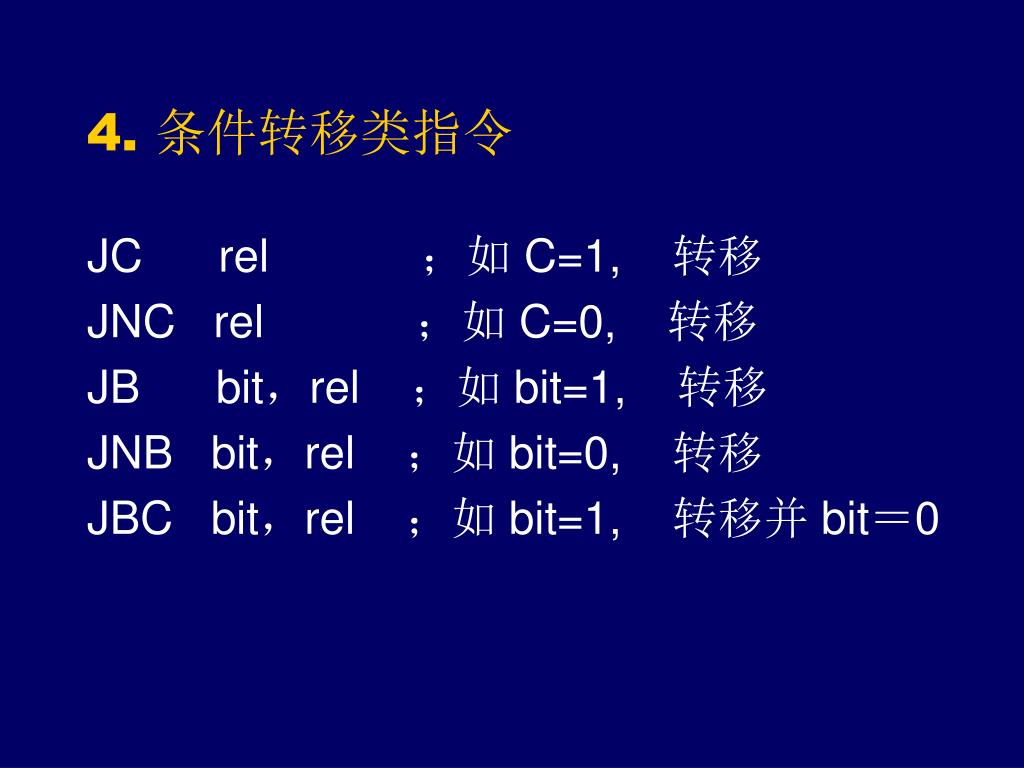 4. 条件转移类指令

JC rel ；如 C=1, 转移
JNC rel ；如 C=0, 转移
JB bit，rel ；如 bit=1, 转移
JNB bit，rel ；如 bit=0, 转移
JBC bit，rel ；如 bit=1, 转移并 bit＝0